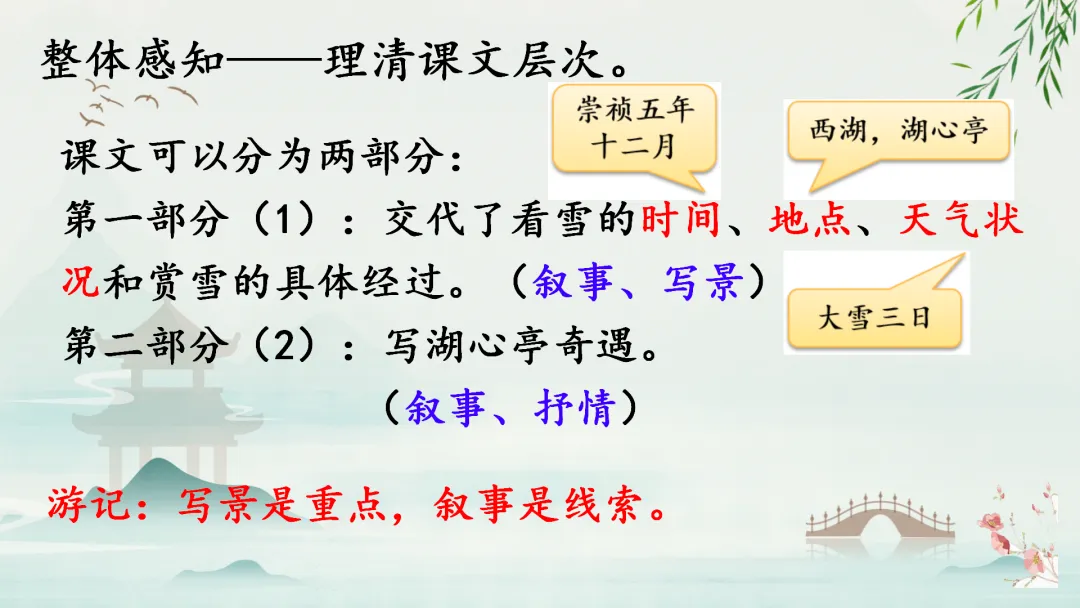 整体感知——理清课文层次。

崇祯五年十二月

西湖，湖心亭

课文可以分为两部分：

第一部分（1）：交代了看雪的时间、地点、天气状况和赏雪的具体经过。（叙事、写景）

大雪三日

第二部分（2）：写湖心亭奇遇。
（叙事、抒情）

游记：写景是重点，叙事是线索。